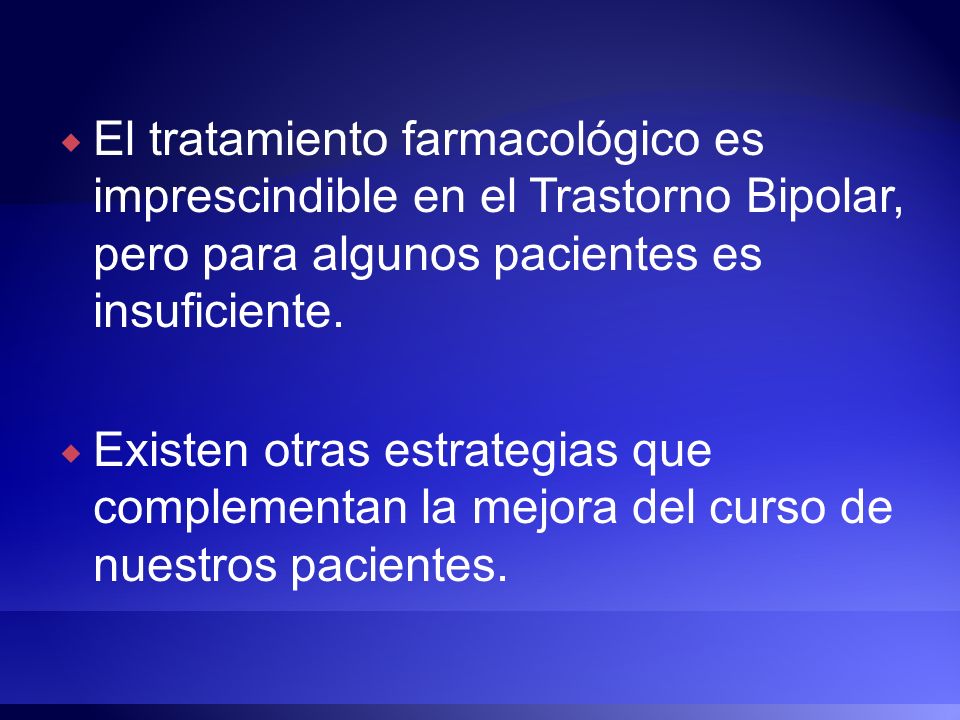 ◆ El tratamiento farmacológico es imprescindible en el Trastorno Bipolar, pero para algunos pacientes es insuficiente.

◆ Existen otras estrategias que complementan la mejora del curso de nuestros pacientes.